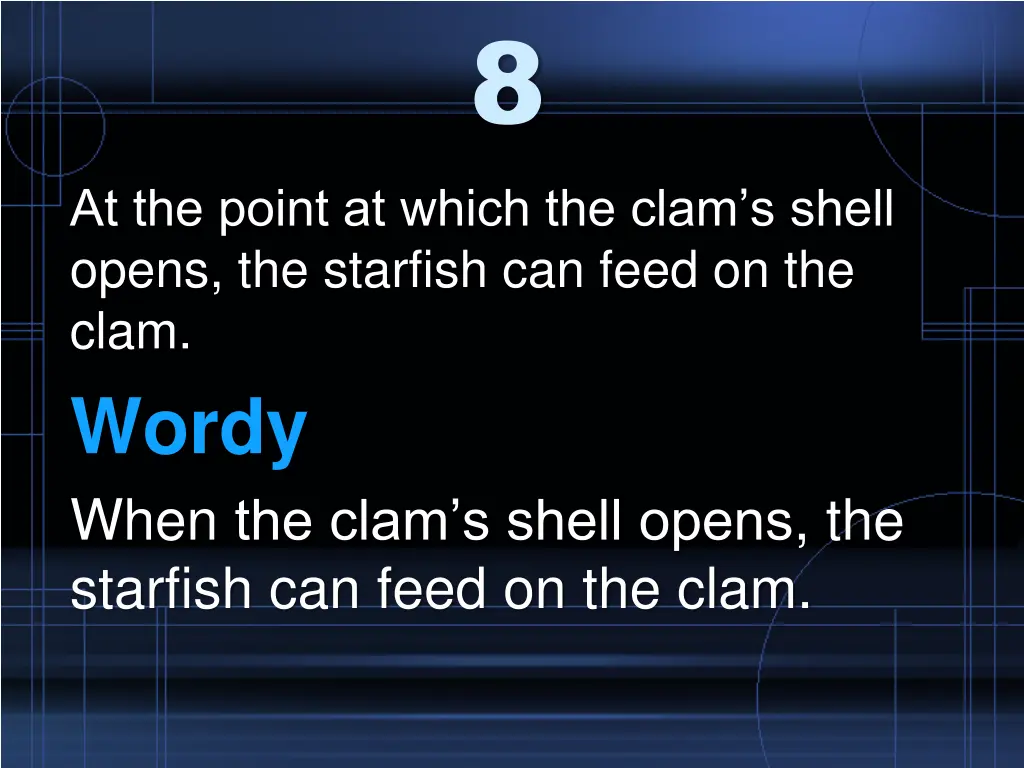 8

At the point at which the clam’s shell opens, the starfish can feed on the clam.

Wordy

When the clam’s shell opens, the starfish can feed on the clam.